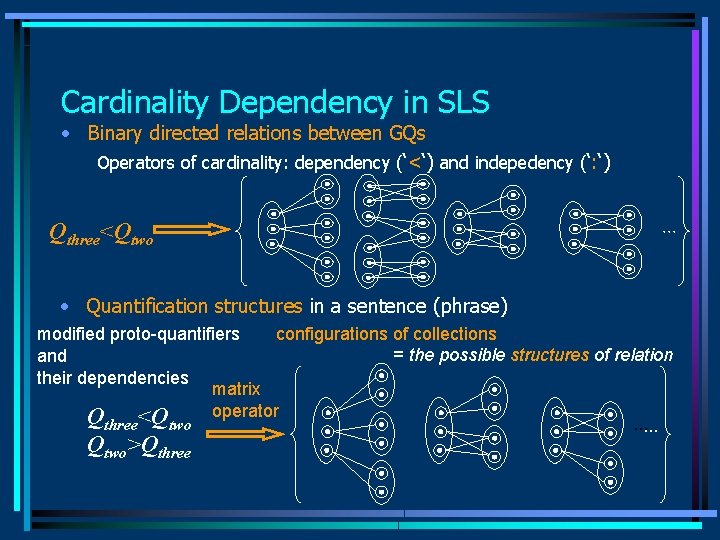 Cardinality Dependency in SLS

• Binary directed relations between GQs

Operators of cardinality: dependency ('<') and indepedency (':')

$Q_{three}<Q_{two}$ ...

• Quantification structures in a sentence (phrase)

modified proto-quantifiers and their dependencies

configurations of collections = the possible structures of relation

matrix operator

$Q_{three}<Q_{two}$
$Q_{two}>Q_{three}$

....